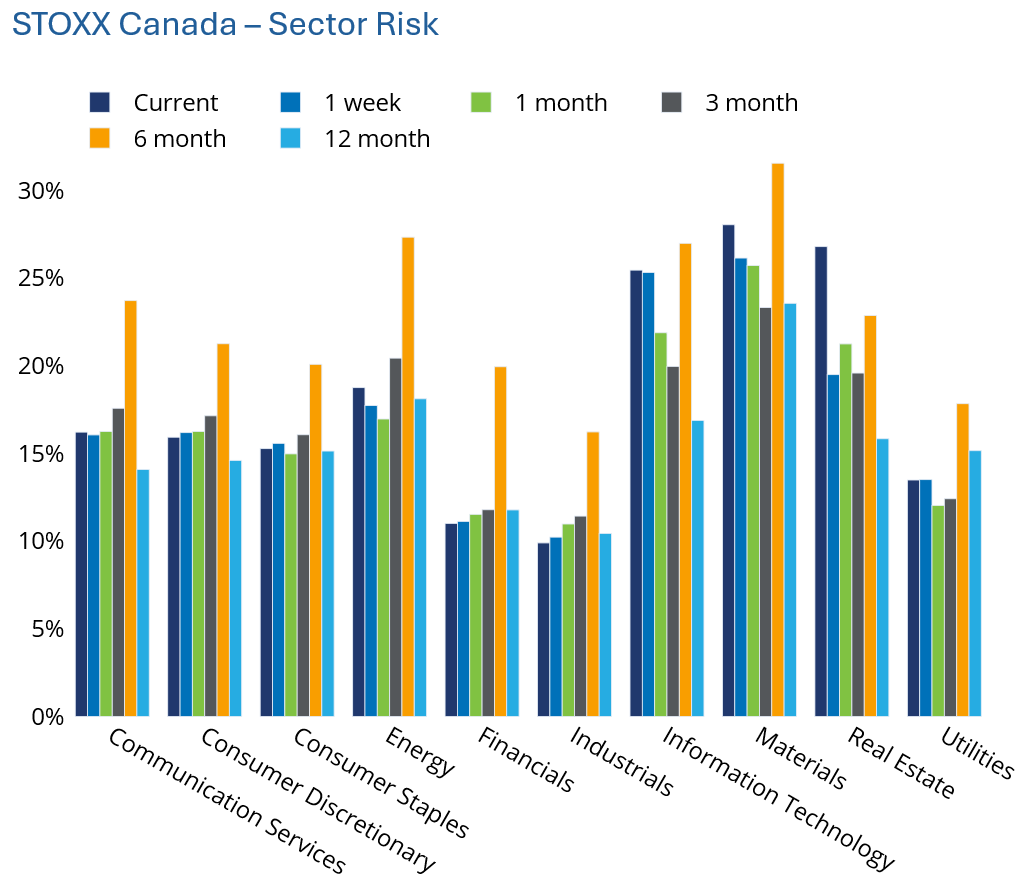 STOXX Canada – Sector Risk

Current
1 week
1 month
3 month
6 month
12 month

30%
25%
20%
15%
10%
5%
0%

Communication Services
Consumer Discretionary
Consumer Staples
Energy
Financials
Industrials
Information Technology
Materials
Real Estate
Utilities